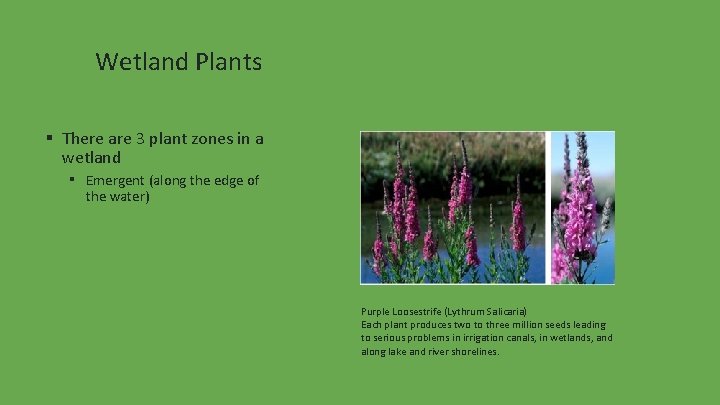 Wetland Plants

▪ There are 3 plant zones in a wetland

▪ Emergent (along the edge of the water)

Purple Loosestrife (Lythrum Salicaria)
Each plant produces two to three million seeds leading to serious problems in irrigation canals, in wetlands, and along lake and river shorelines.